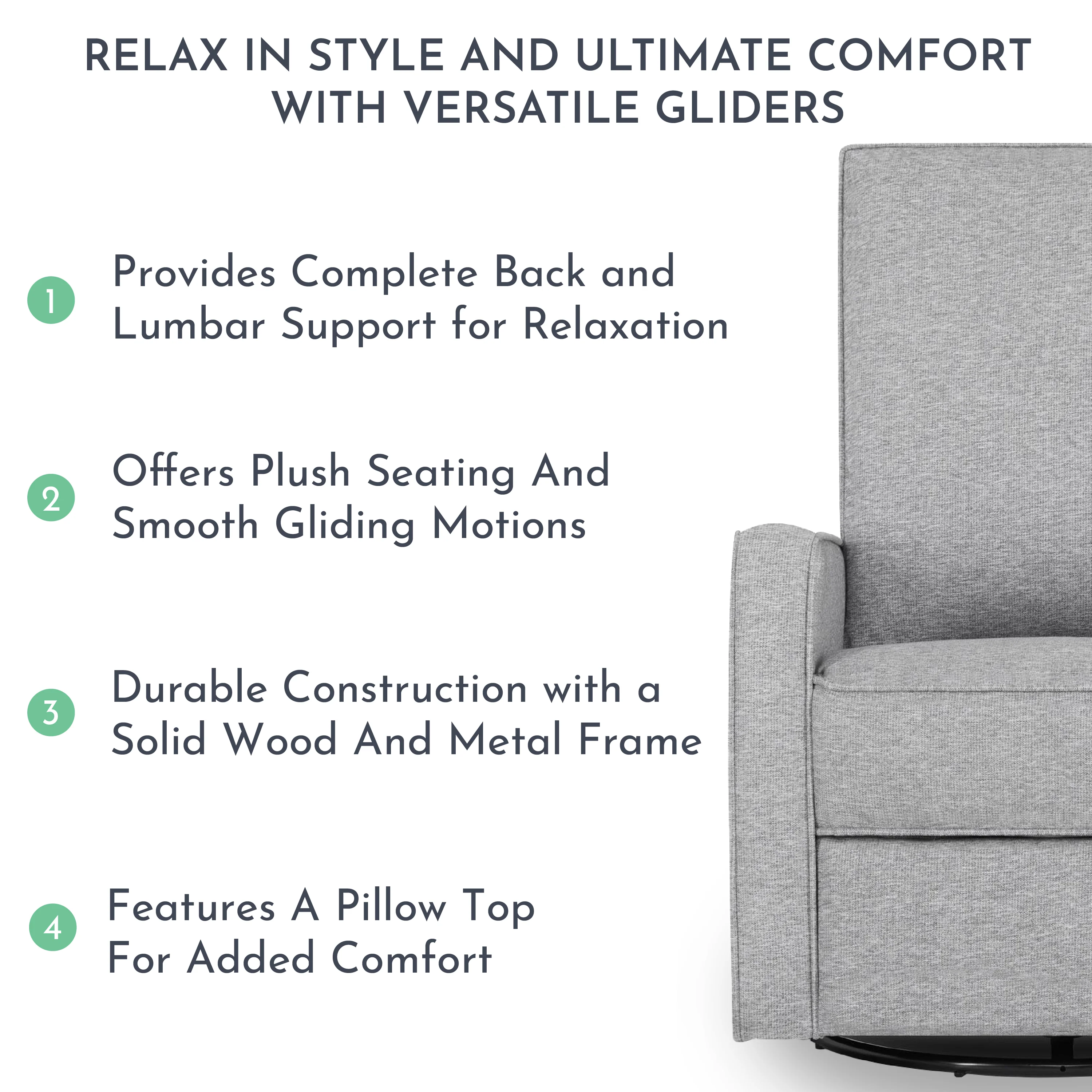 RELAX IN STYLE AND ULTIMATE COMFORT WITH VERSATILE GLIDERS

1 Provides Complete Back and Lumbar Support for Relaxation

2 Offers Plush Seating And Smooth Gliding Motions

3 Durable Construction with a Solid Wood And Metal Frame

4 Features A Pillow Top For Added Comfort